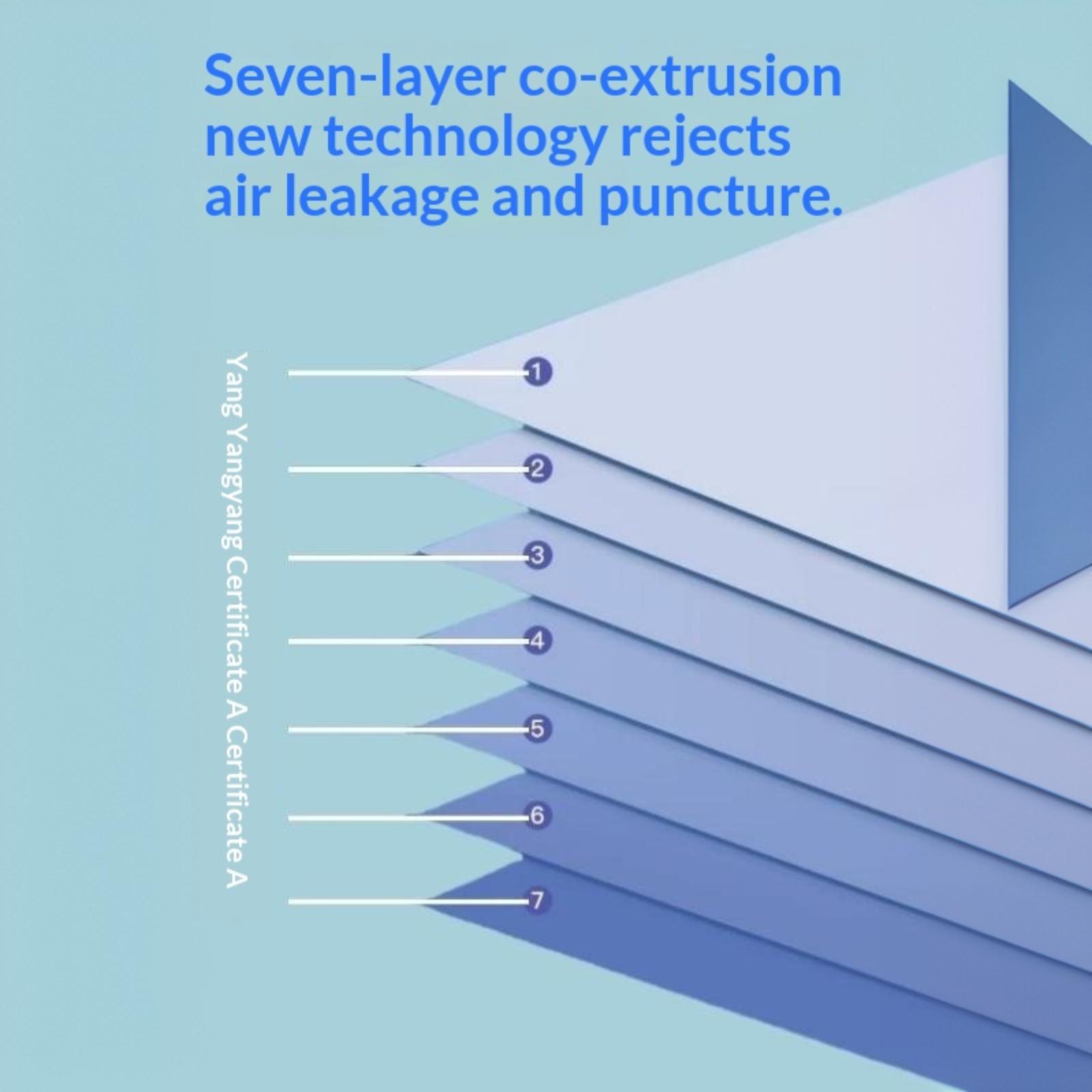 Seven-layer co-extrusion new technology rejects air leakage and puncture.

Yang Yangyang Certificate A Certificate A

1
2
3
4
5
6
7